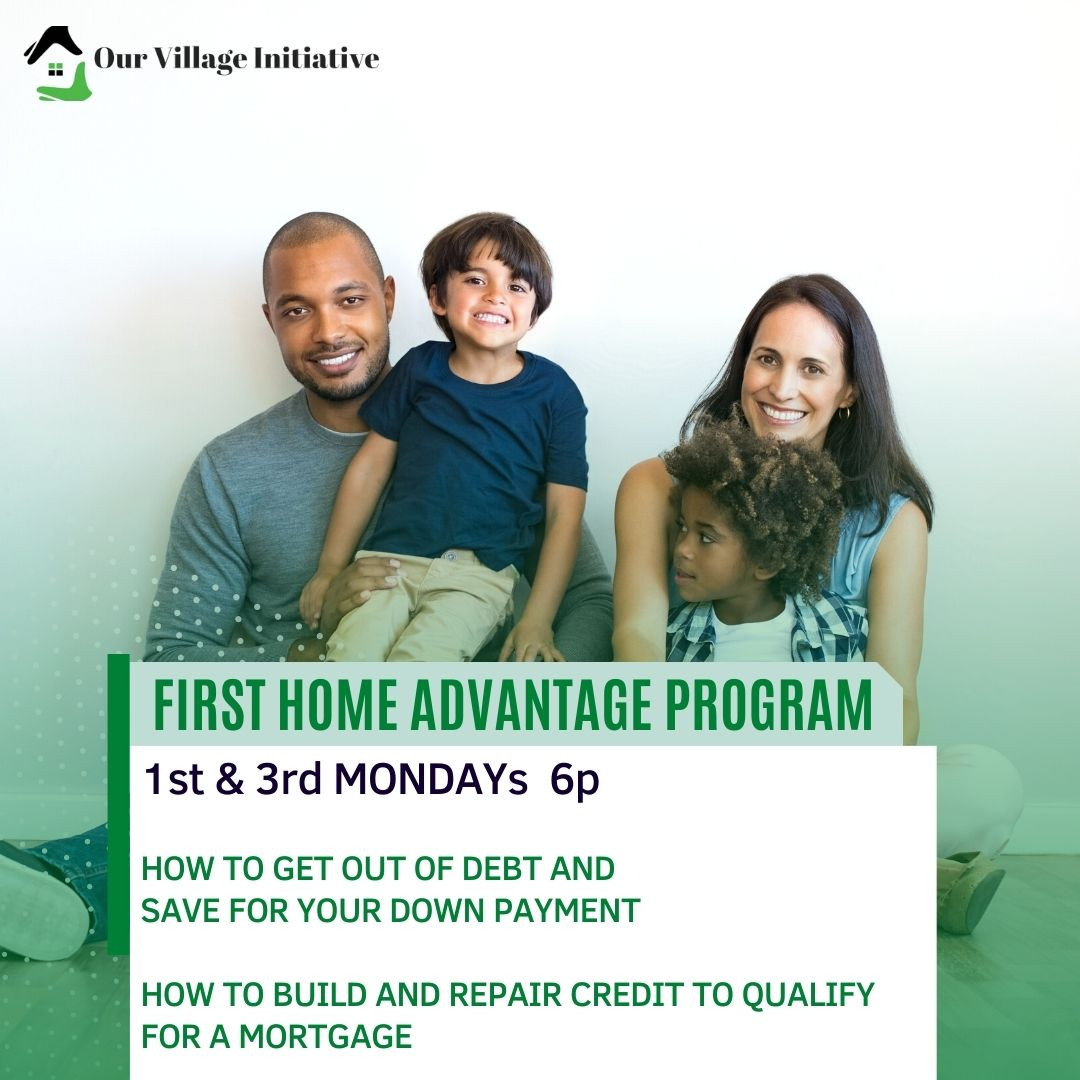 Our Village Initiative

FIRST HOME ADVANTAGE PROGRAM

1st & 3rd MONDAYs 6p

HOW TO GET OUT OF DEBT AND SAVE FOR YOUR DOWN PAYMENT

HOW TO BUILD AND REPAIR CREDIT TO QUALIFY FOR A MORTGAGE